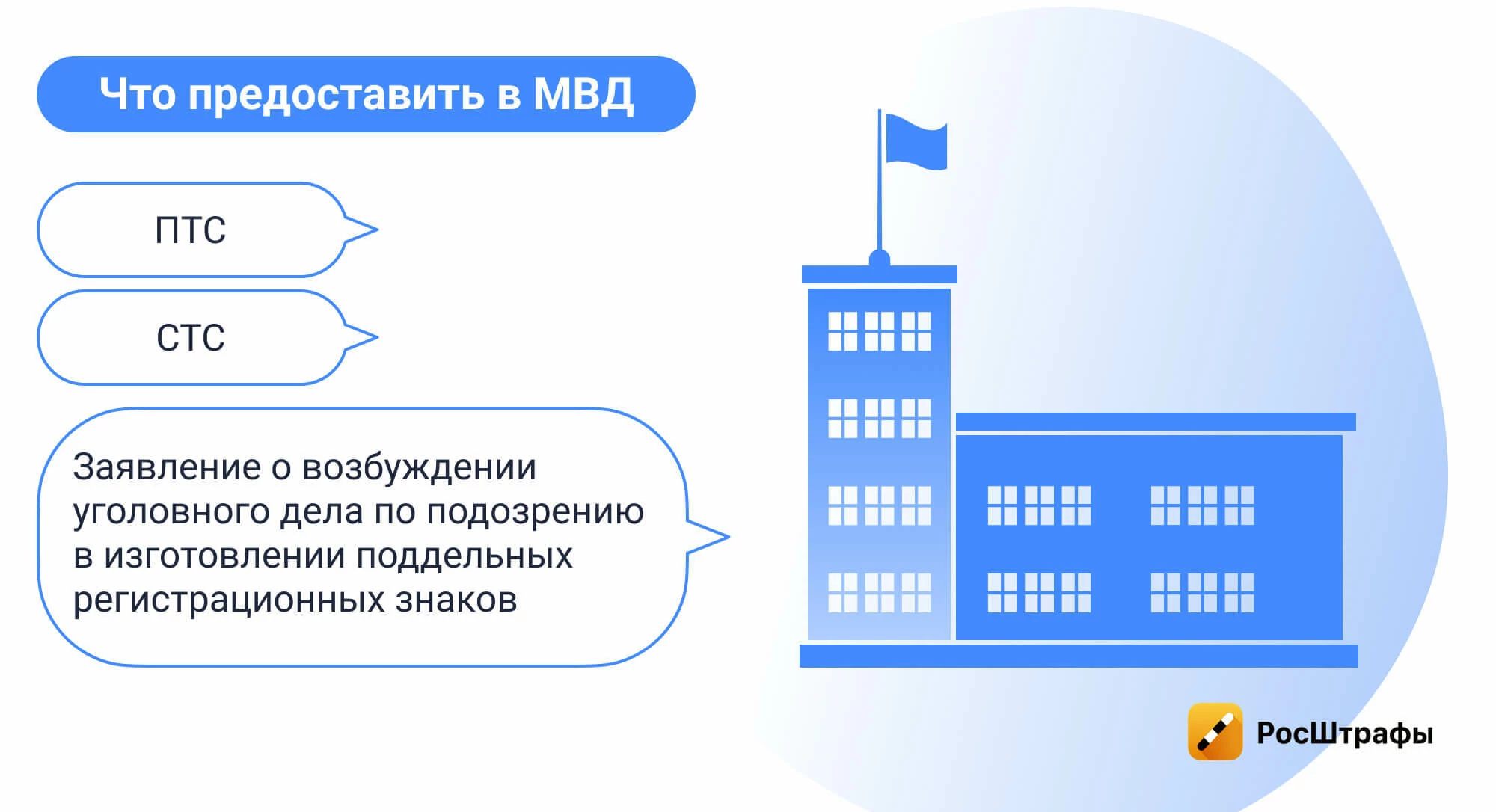 Что предоставить в МВД

ПТС

СТС

Заявление о возбуждении уголовного дела по подозрению в изготовлении поддельных регистрационных знаков

РосШтрафы